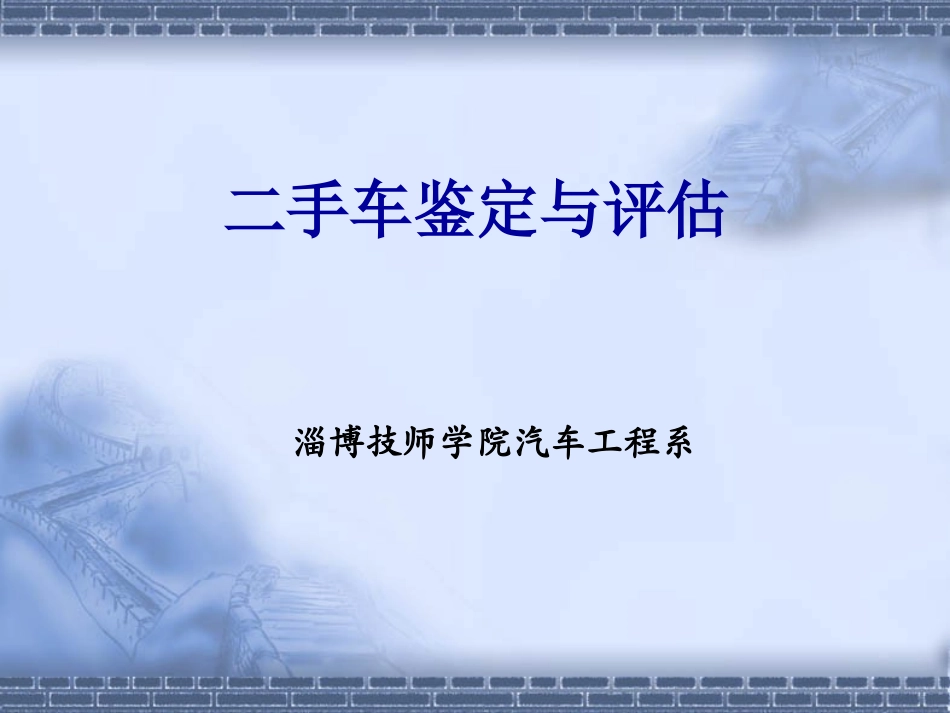 二手车鉴定与评估

淄博技师学院汽车工程系